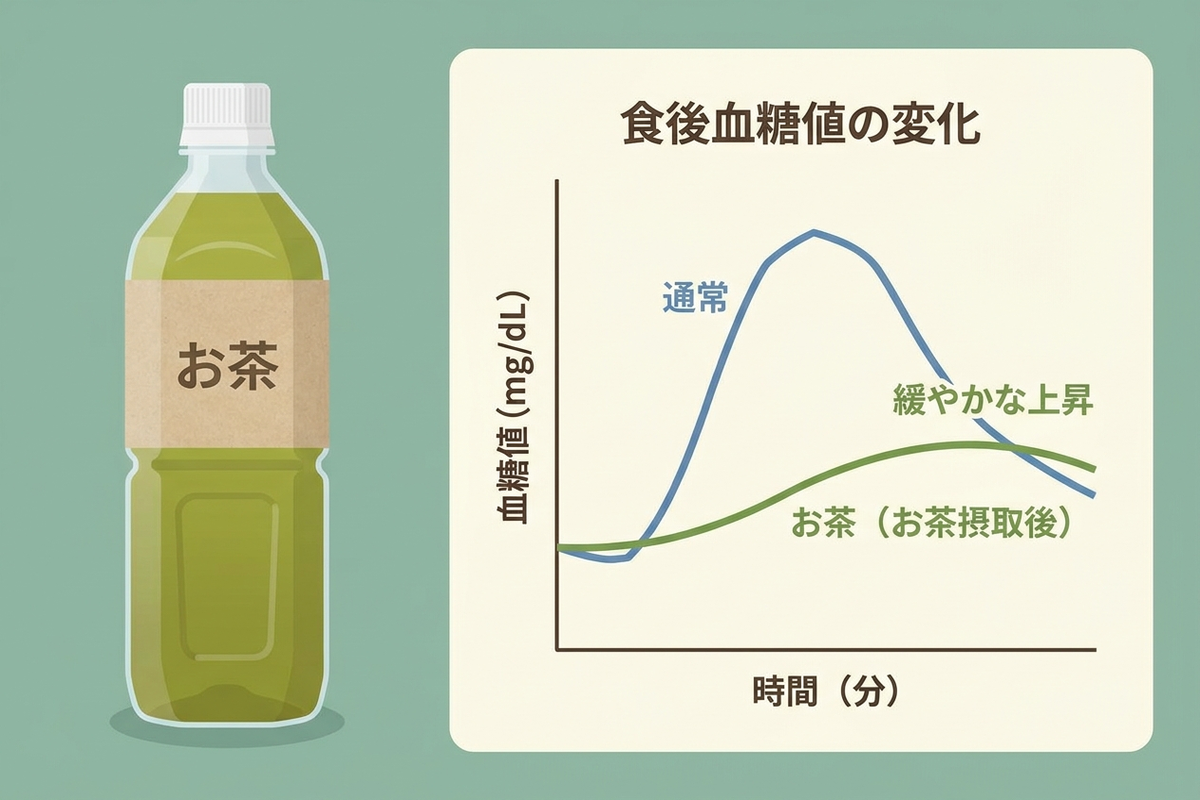 お茶

食後血糖値の変化

血糖値（mg/dL）

通常

緩やかな上昇

お茶（お茶摂取後）

時間（分）